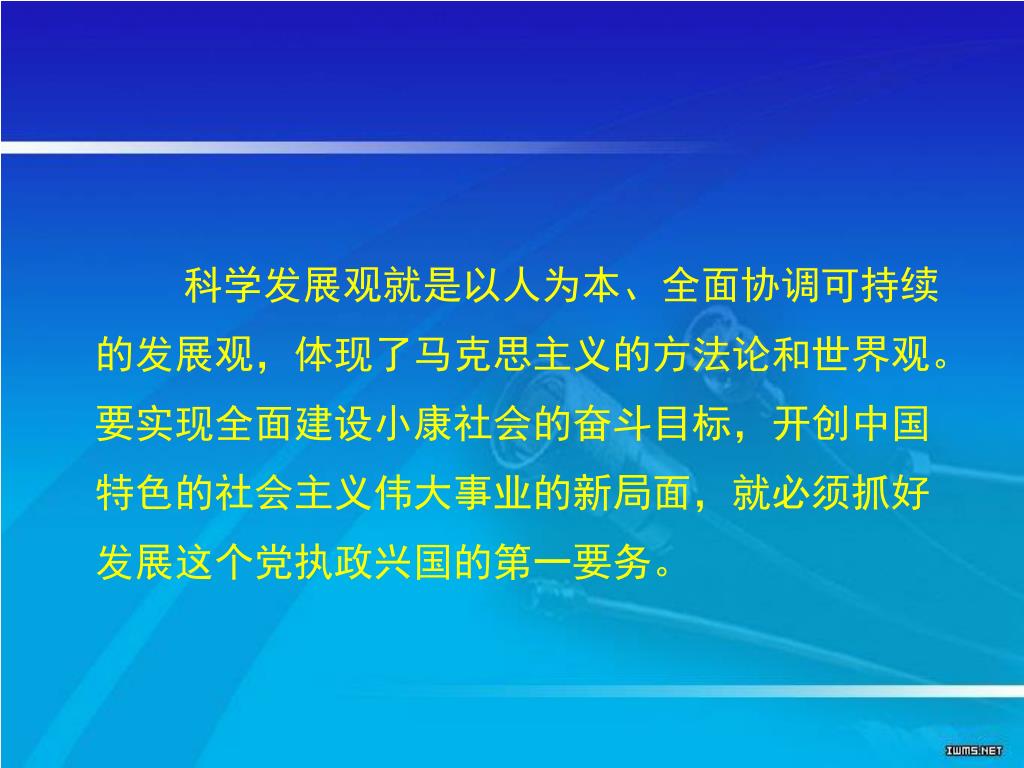 科学发展观就是以人为本、全面协调可持续的发展观，体现了马克思主义的方法论和世界观。要实现全面建设小康社会的奋斗目标，开创中国特色的社会主义伟大事业的新局面，就必须抓好发展这个党执政兴国的第一要务。

IWMS.NET